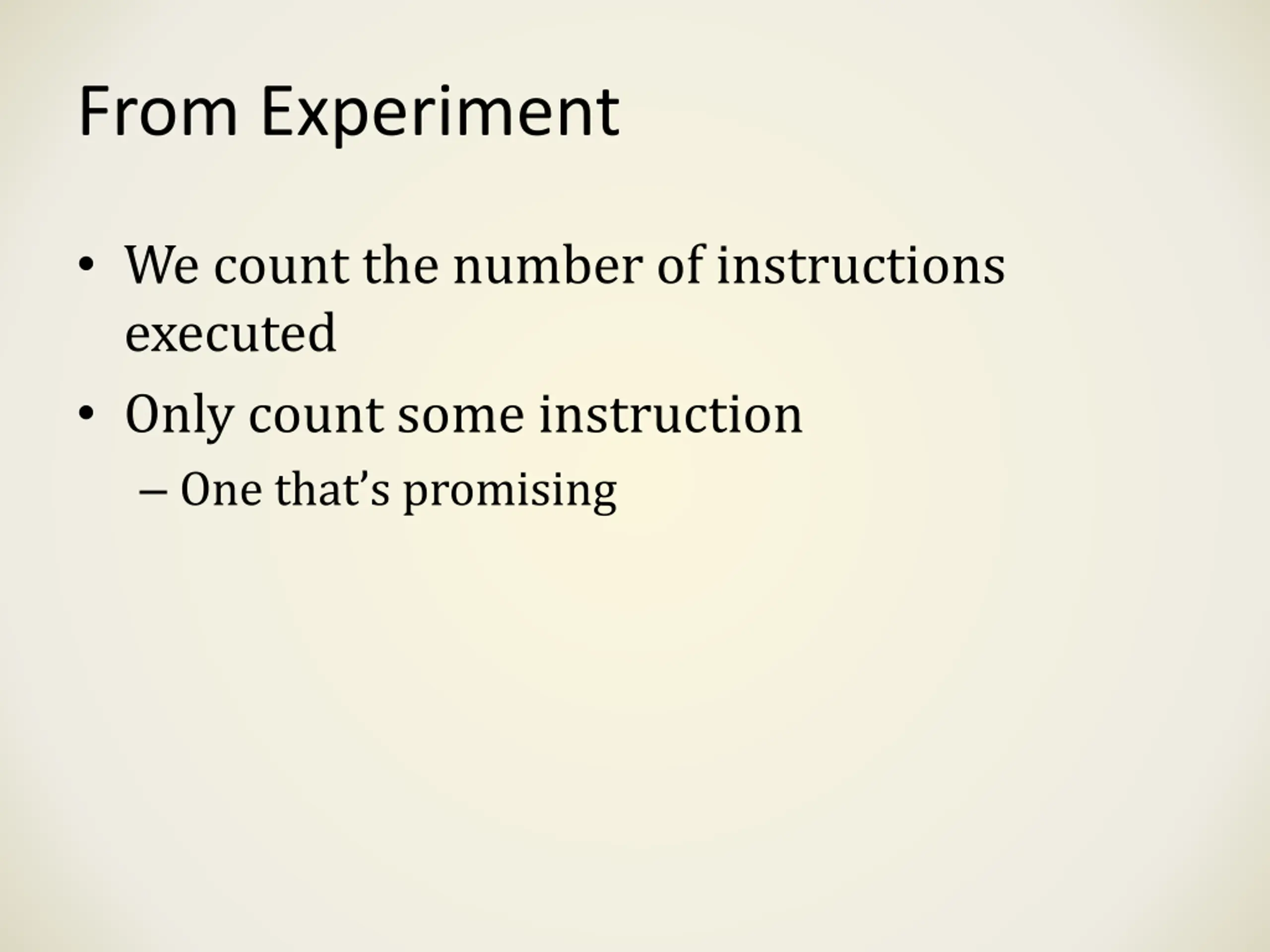 From Experiment

• We count the number of instructions executed

• Only count some instruction

– One that’s promising